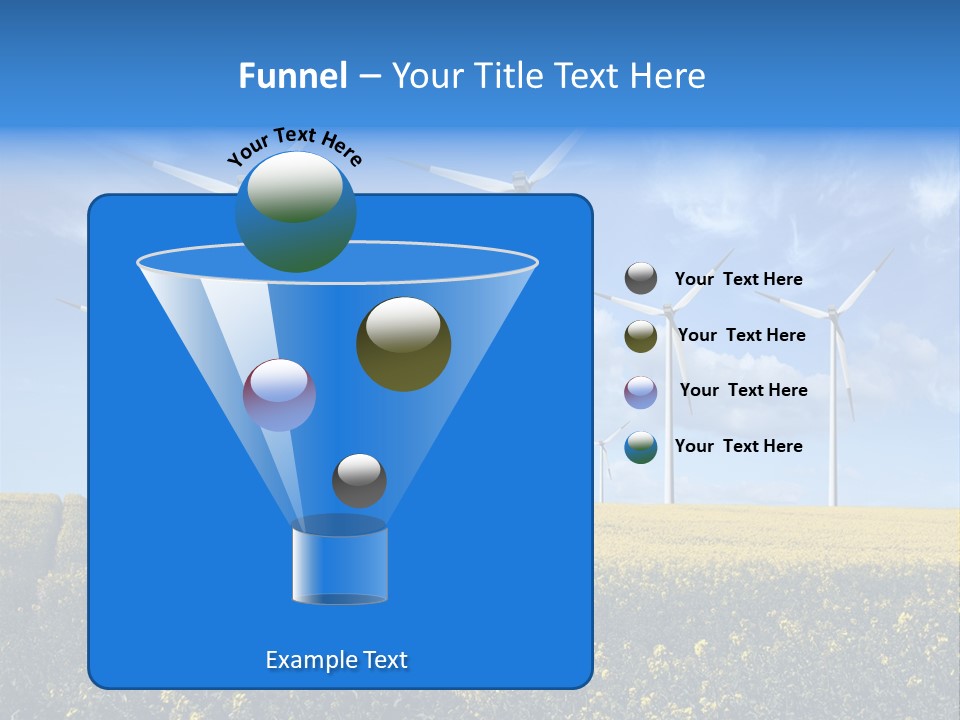 Funnel – Your Title Text Here

Your Text Here

Your Text Here

Your Text Here

Your Text Here

Your Text Here

Example Text